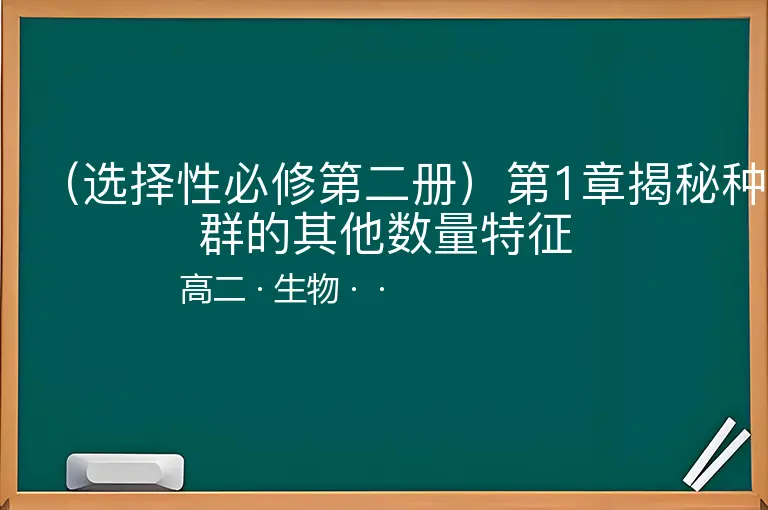 （选择性必修第二册）第1章揭秘种群的其他数量特征

高二 · 生物 · ·